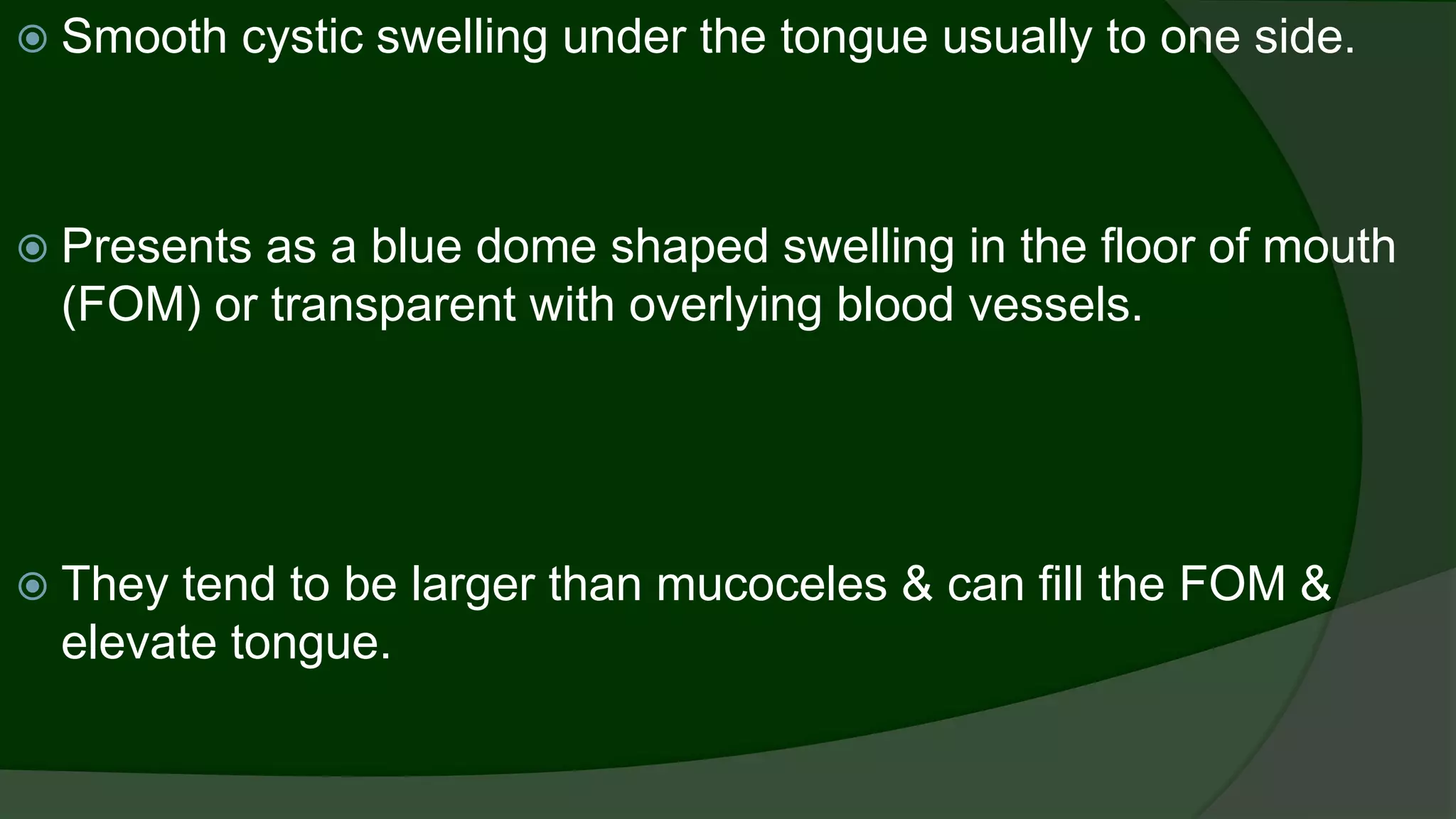 Smooth cystic swelling under the tongue usually to one side.

Presents as a blue dome shaped swelling in the floor of mouth (FOM) or transparent with overlying blood vessels.

They tend to be larger than mucoceles & can fill the FOM & elevate tongue.